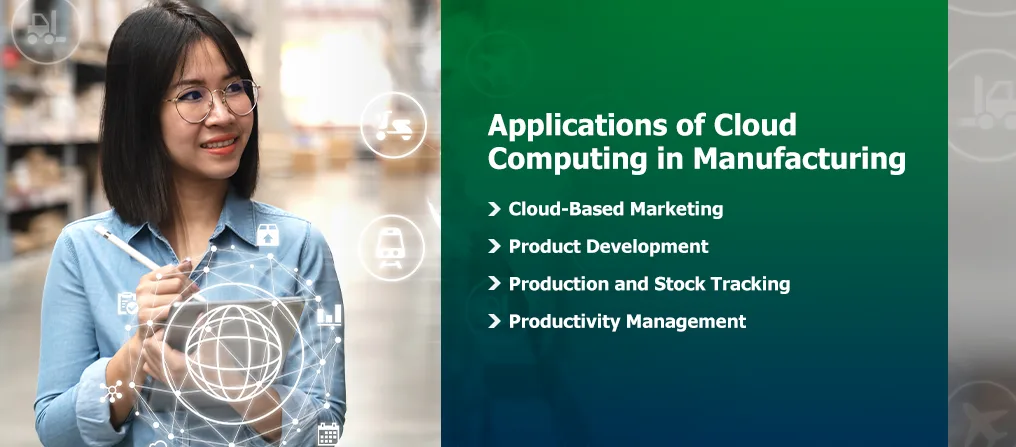 Applications of Cloud Computing in Manufacturing

Cloud-Based Marketing

Product Development

Production and Stock Tracking

Productivity Management